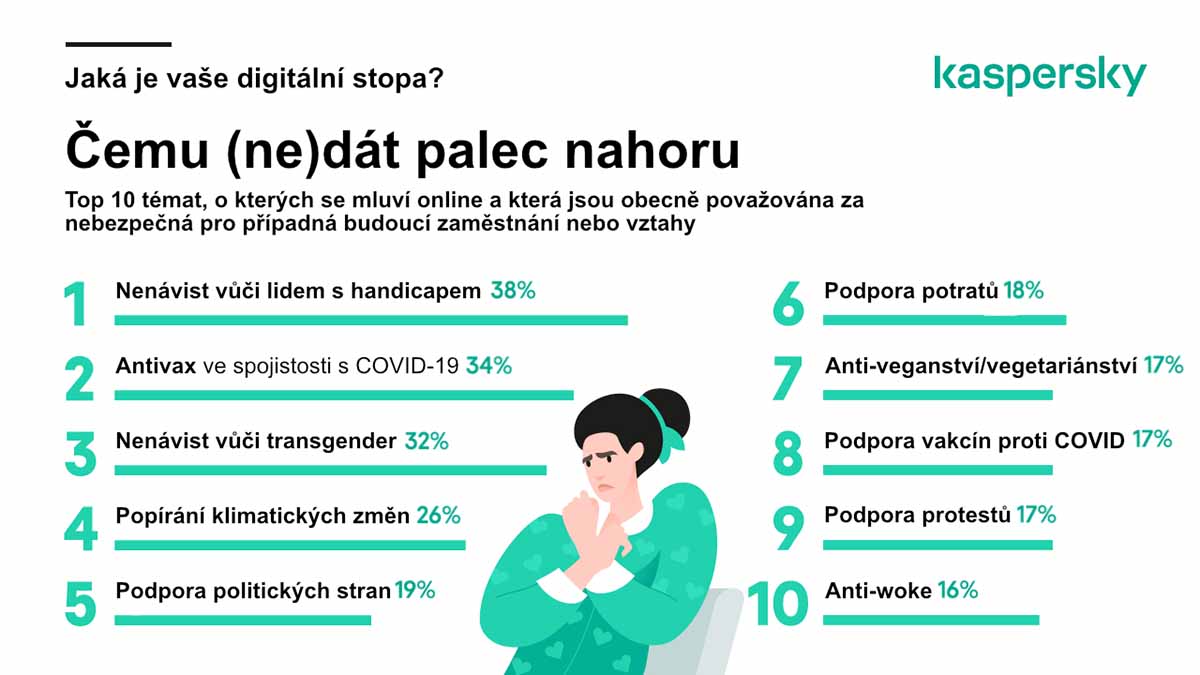 Jaká je vaše digitální stopa?

kaspersky

Čemu (ne)dát palec nahoru

Top 10 témat, o kterých se mluví online a která jsou obecně považována za nebezpečná pro případná budoucí zaměstnání nebo vztahy

1 Nenávist vůči lidem s handicapem 38%

2 Antivax ve spojistosti s COVID-19 34%

3 Nenávist vůči transgender 32%

4 Popírání klimatických změn 26%

5 Podpora politických stran 19%

6 Podpora potratů 18%

7 Anti-veganství/vegetariánství 17%

8 Podpora vakcín proti COVID 17%

9 Podpora protestů 17%

10 Anti-woke 16%